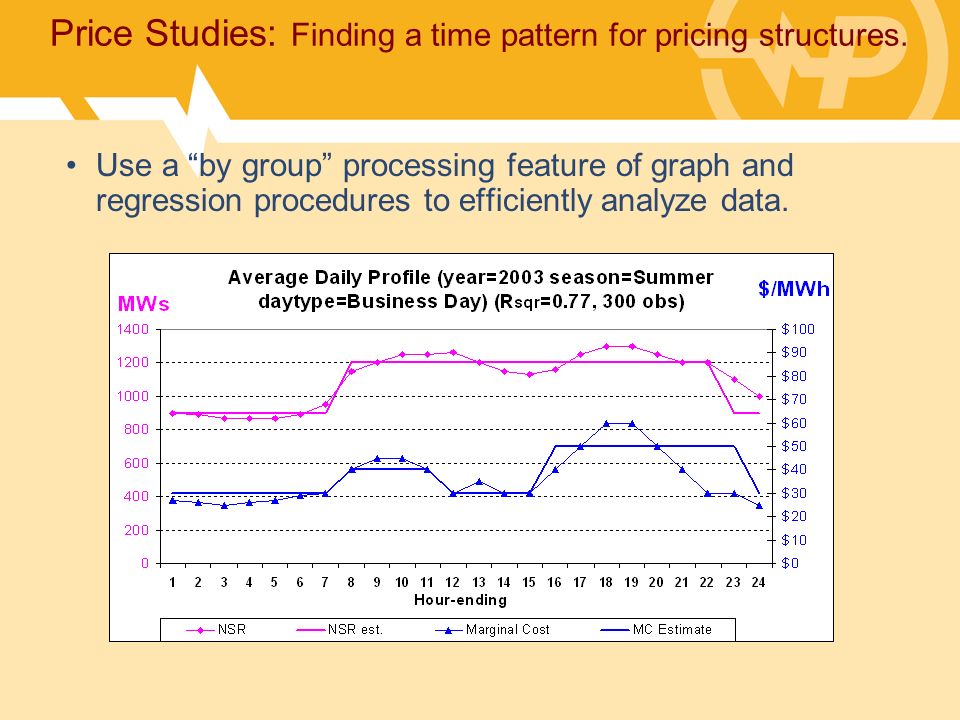 Price Studies: Finding a time pattern for pricing structures.

• Use a “by group” processing feature of graph and regression procedures to efficiently analyze data.

Average Daily Profile (year=2003 season=Summer daytype=Business Day) (Rsqr=0.77, 300 obs)

MWs

$/MWh

1400
1200
1000
800
600
400
200
0

$100
$90
$80
$70
$60
$50
$40
$30
$20
$10
$0

1 2 3 4 5 6 7 8 9 10 11 12 13 14 15 16 17 18 19 20 21 22 23 24

Hour-ending

NSR
NSR est.
Marginal Cost
MC Estimate